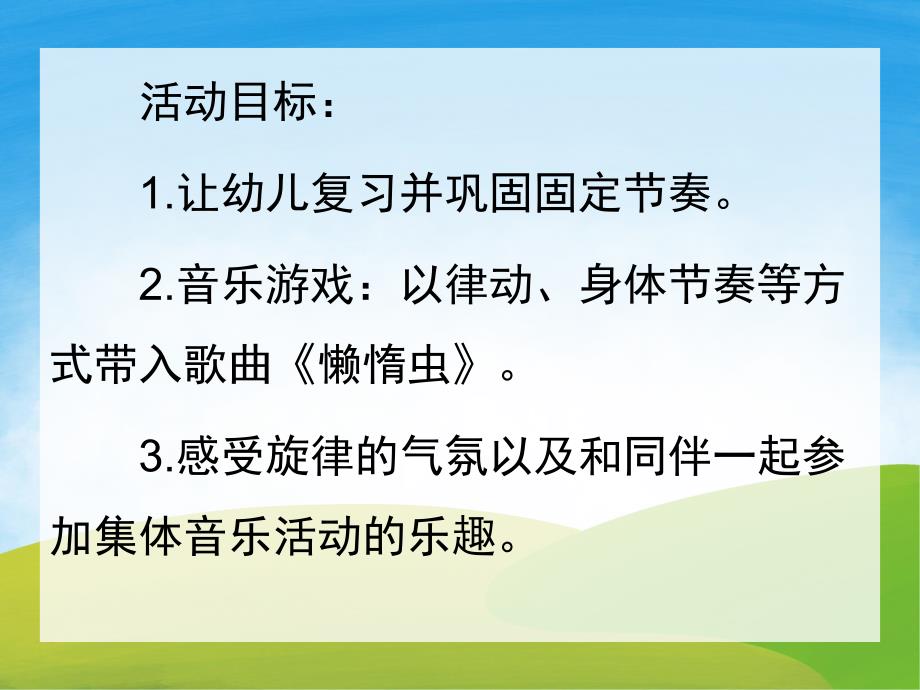 活动目标：

1.让幼儿复习并巩固固定节奏。

2.音乐游戏：以律动、身体节奏等方式带入歌曲《懒惰虫》。

3.感受旋律的气氛以及和同伴一起参加集体音乐活动的乐趣。